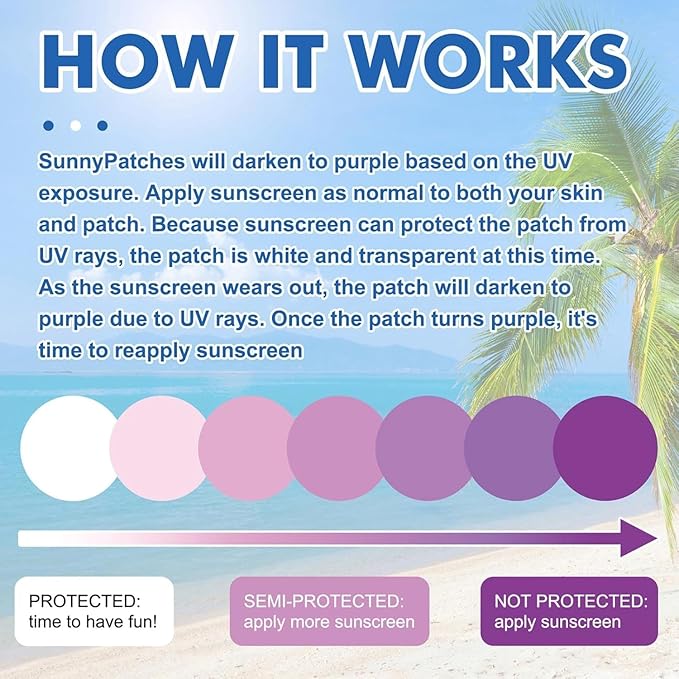 HOW IT WORKS

SunnyPatches will darken to purple based on the UV exposure. Apply sunscreen as normal to both your skin and patch. Because sunscreen can protect the patch from UV rays, the patch is white and transparent at this time. As the sunscreen wears out, the patch will darken to purple due to UV rays. Once the patch turns purple, it's time to reapply sunscreen

PROTECTED: time to have fun!

SEMI-PROTECTED: apply more sunscreen

NOT PROTECTED: apply sunscreen